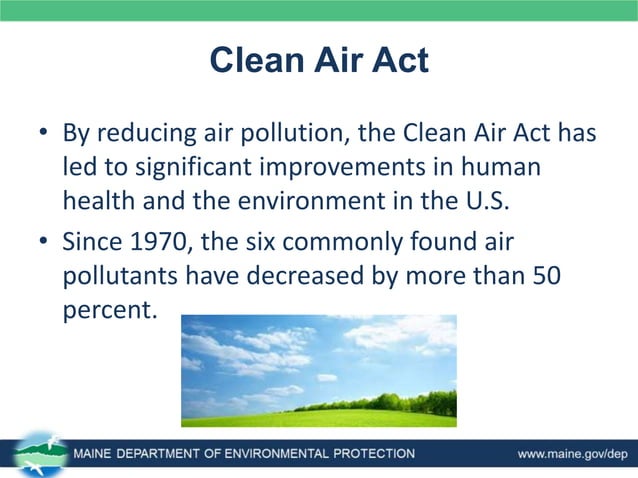 Clean Air Act

• By reducing air pollution, the Clean Air Act has led to significant improvements in human health and the environment in the U.S.

• Since 1970, the six commonly found air pollutants have decreased by more than 50 percent.

MAINE DEPARTMENT OF ENVIRONMENTAL PROTECTION

www.maine.gov/dep